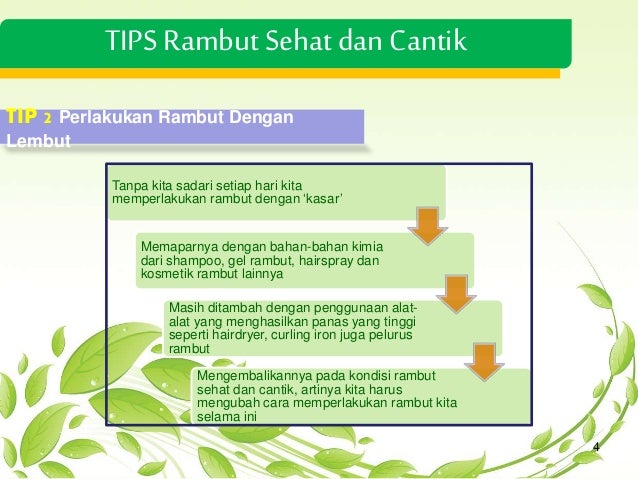 TIPS Rambut Sehat dan Cantik

TIP 2 Perlakukan Rambut Dengan Lembut

Tanpa kita sadari setiap hari kita memperlakukan rambut dengan 'kasar'

Memaparnya dengan bahan-bahan kimia dari shampoo, gel rambut, hairspray dan kosmetik rambut lainnya

Masih ditambah dengan penggunaan alat-alat yang menghasilkan panas yang tinggi seperti hairdryer, curling iron juga pelurus rambut

Mengembalikannya pada kondisi rambut sehat dan cantik, artinya kita harus mengubah cara memperlakukan rambut kita selama ini

4